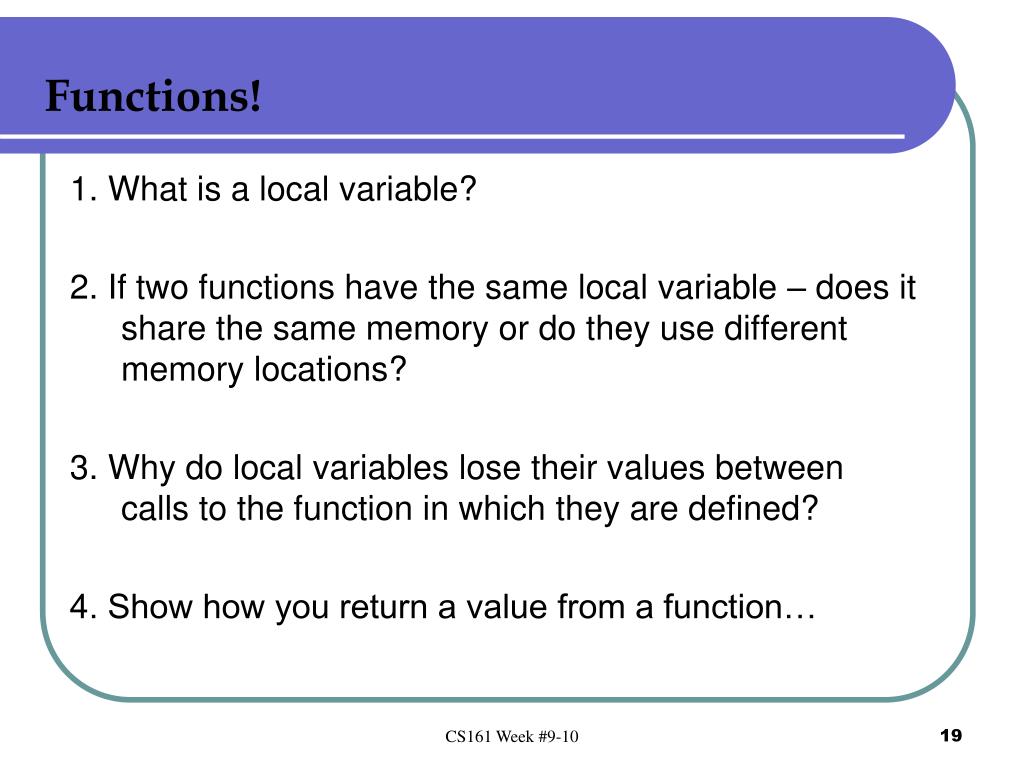 Functions!

1. What is a local variable?

2. If two functions have the same local variable – does it share the same memory or do they use different memory locations?

3. Why do local variables lose their values between calls to the function in which they are defined?

4. Show how you return a value from a function…

CS161 Week #9-10

19